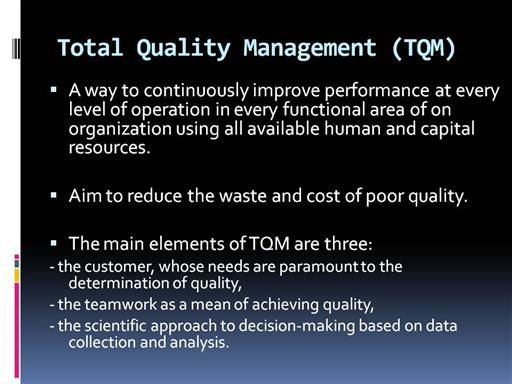 Total Quality Management (TQM)

▪ A way to continuously improve performance at every level of operation in every functional area of on organization using all available human and capital resources.

▪ Aim to reduce the waste and cost of poor quality.

▪ The main elements of TQM are three:
- the customer, whose needs are paramount to the determination of quality,
- the teamwork as a mean of achieving quality,
- the scientific approach to decision-making based on data collection and analysis.